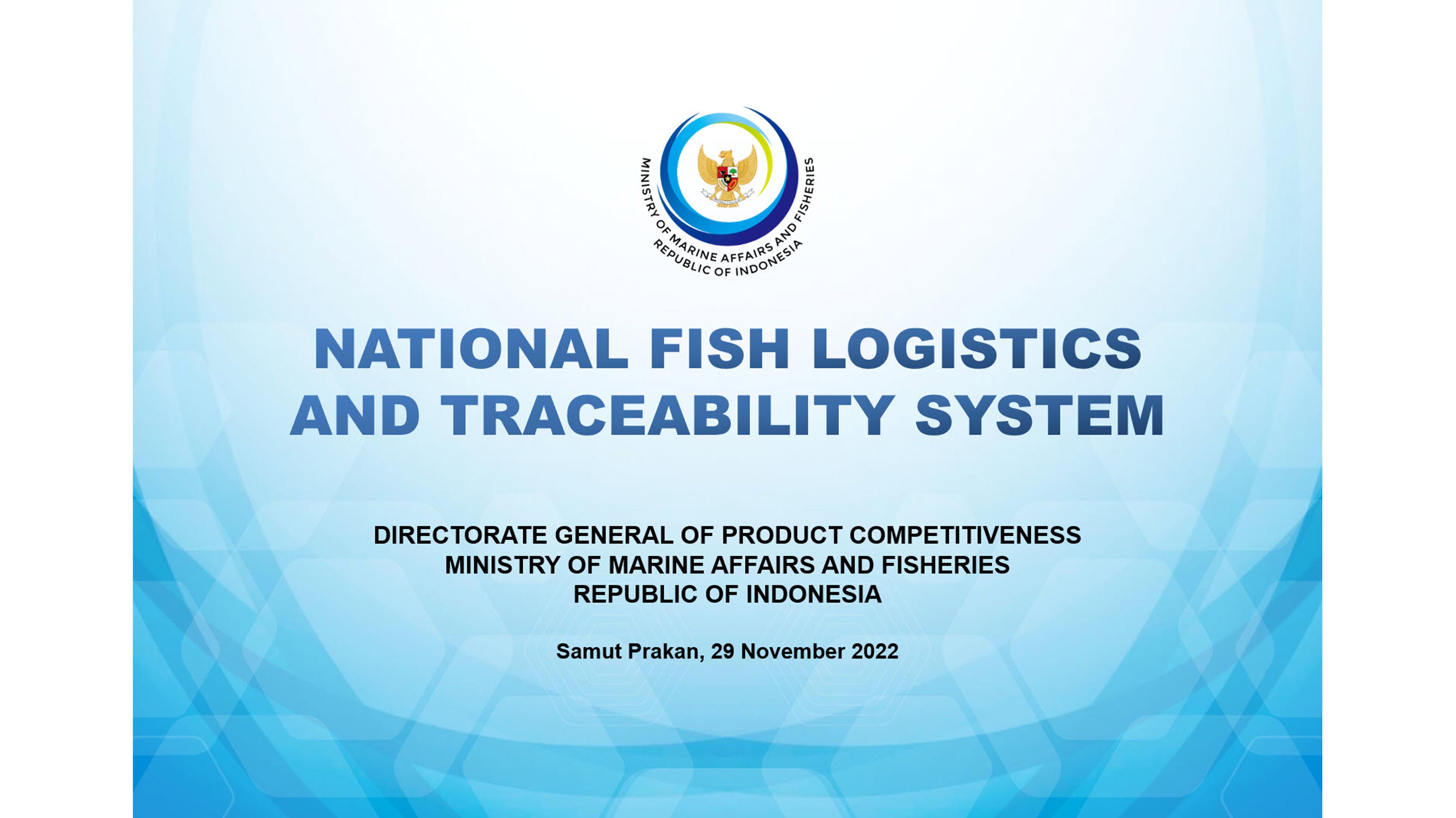 MINISTRY OF MARINE AFFAIRS AND FISHERIES
REPUBLIC OF INDONESIA

NATIONAL FISH LOGISTICS AND TRACEABILITY SYSTEM

DIRECTORATE GENERAL OF PRODUCT COMPETITIVENESS
MINISTRY OF MARINE AFFAIRS AND FISHERIES
REPUBLIC OF INDONESIA

Samut Prakan, 29 November 2022